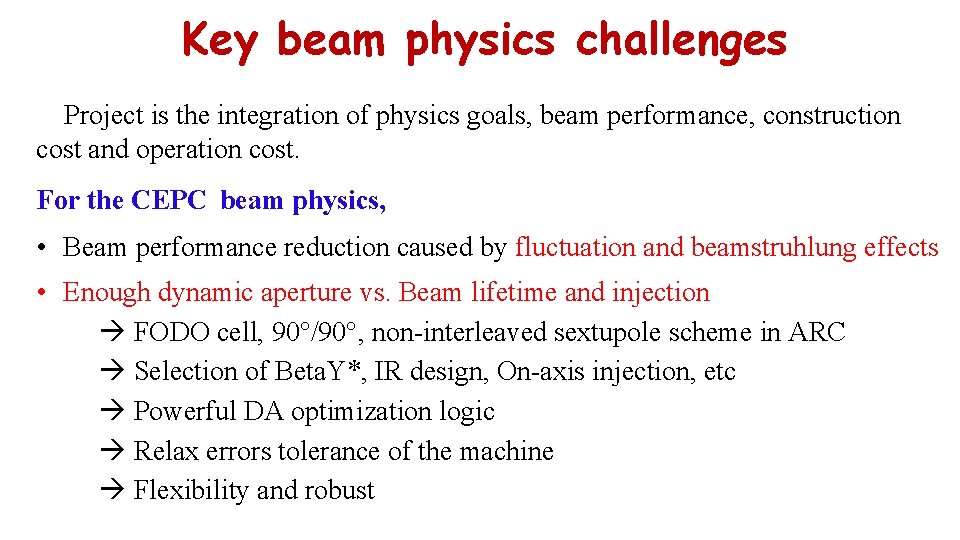 Key beam physics challenges

Project is the integration of physics goals, beam performance, construction cost and operation cost.

For the CEPC beam physics,

• Beam performance reduction caused by fluctuation and beamstruhlung effects
• Enough dynamic aperture vs. Beam lifetime and injection
→ FODO cell, 90°/90°, non-interleaved sextupole scheme in ARC
→ Selection of BetaY*, IR design, On-axis injection, etc
→ Powerful DA optimization logic
→ Relax errors tolerance of the machine
→ Flexibility and robust